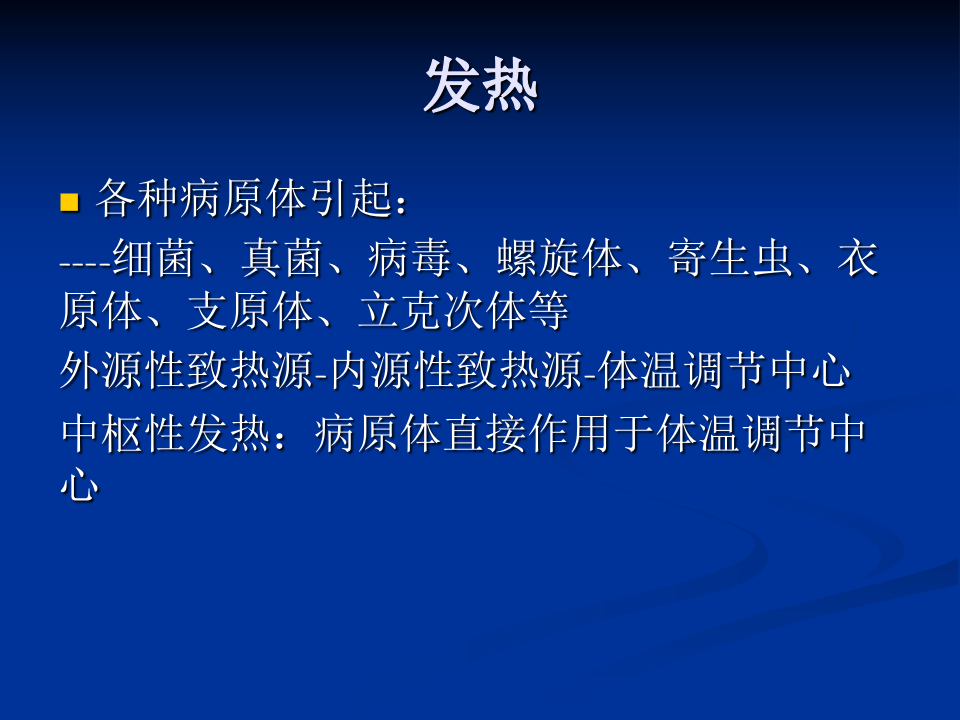 发热

各种病原体引起：

----细菌、真菌、病毒、螺旋体、寄生虫、衣原体、支原体、立克次体等

外源性致热源-内源性致热源-体温调节中心

中枢性发热：病原体直接作用于体温调节中心